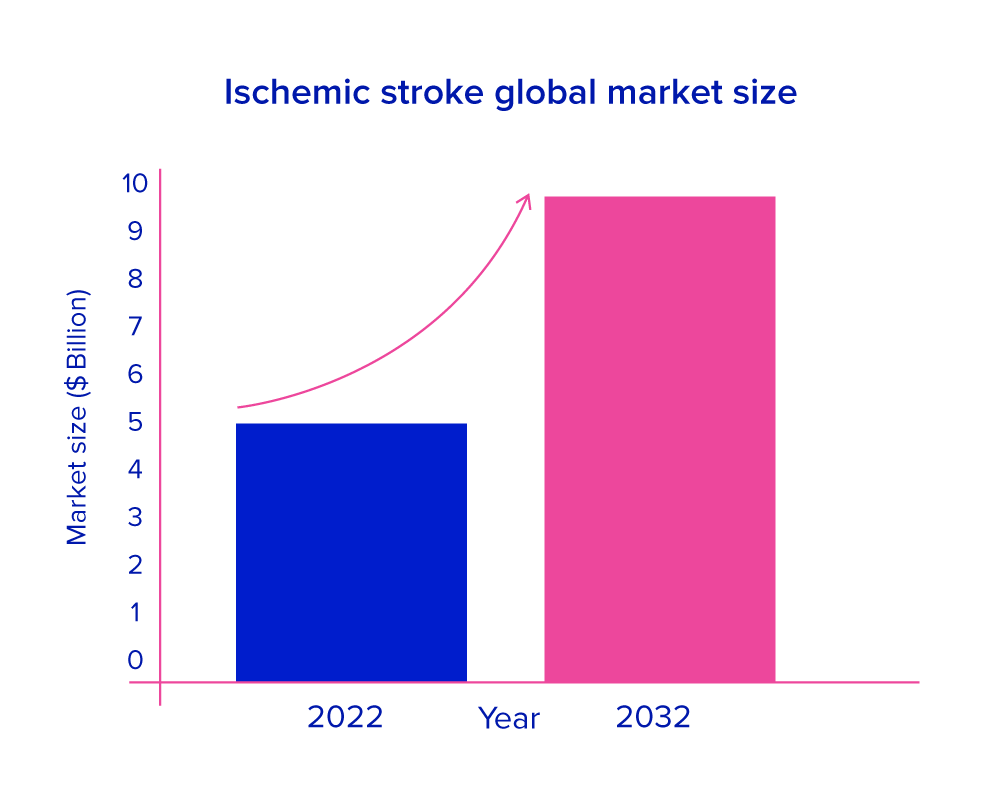 Ischemic stroke global market size

Market size ($ Billion)

10
9
8
7
6
5
4
3
2
1
0

2022 Year 2032